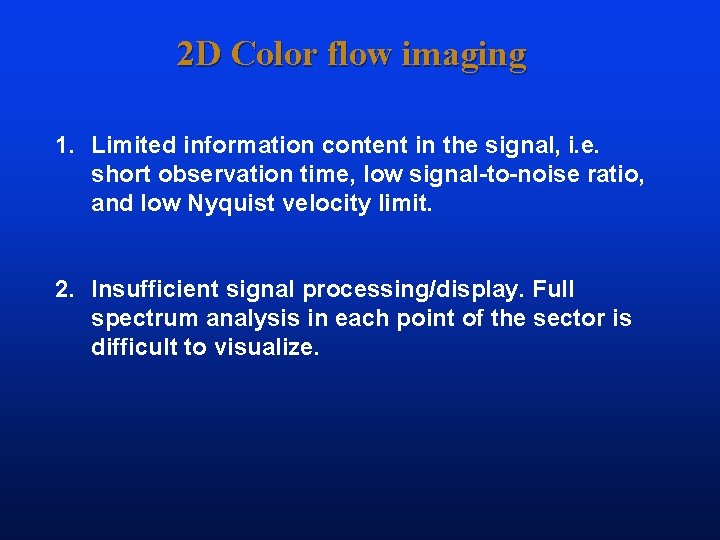 2D Color flow imaging

1. Limited information content in the signal, i.e. short observation time, low signal-to-noise ratio, and low Nyquist velocity limit.

2. Insufficient signal processing/display. Full spectrum analysis in each point of the sector is difficult to visualize.